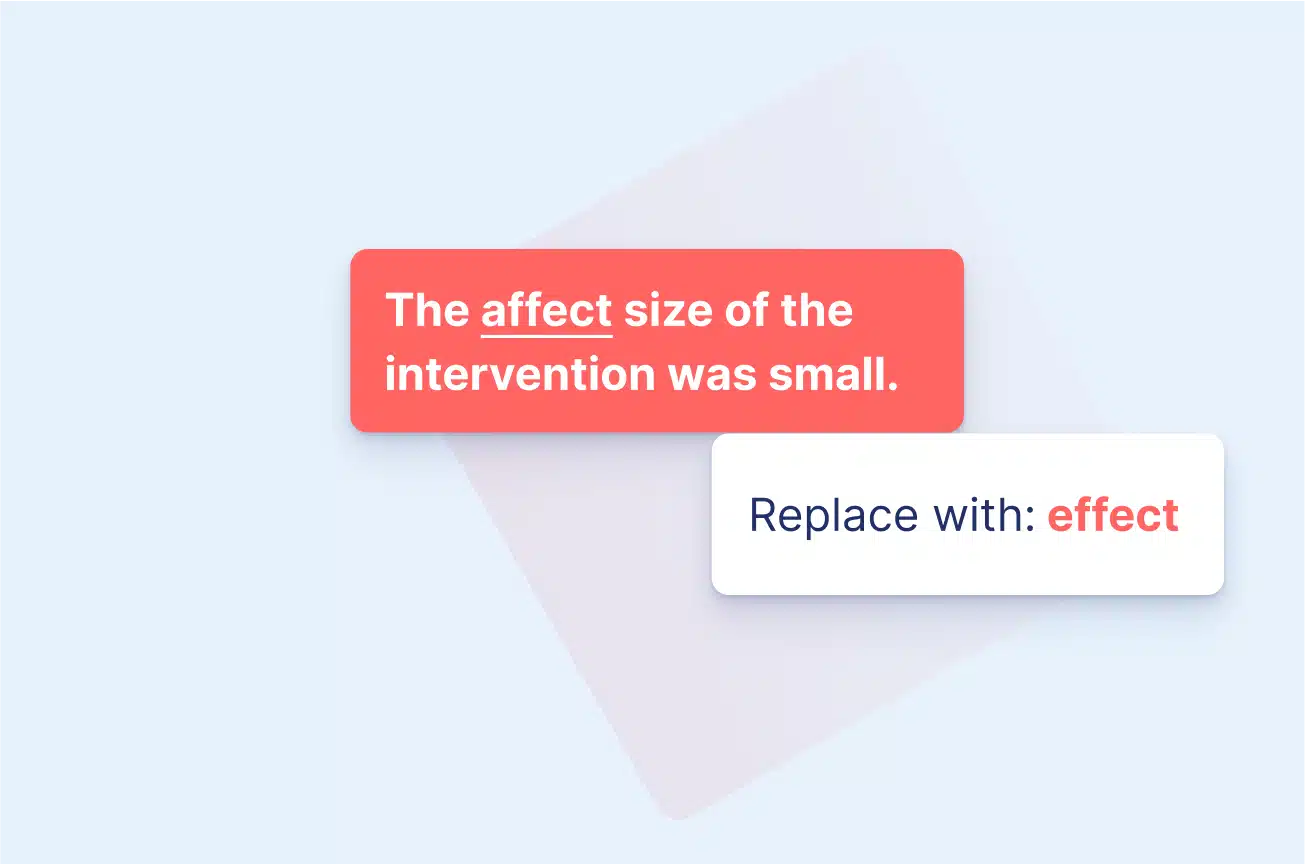 The affect size of the intervention was small.

Replace with: effect